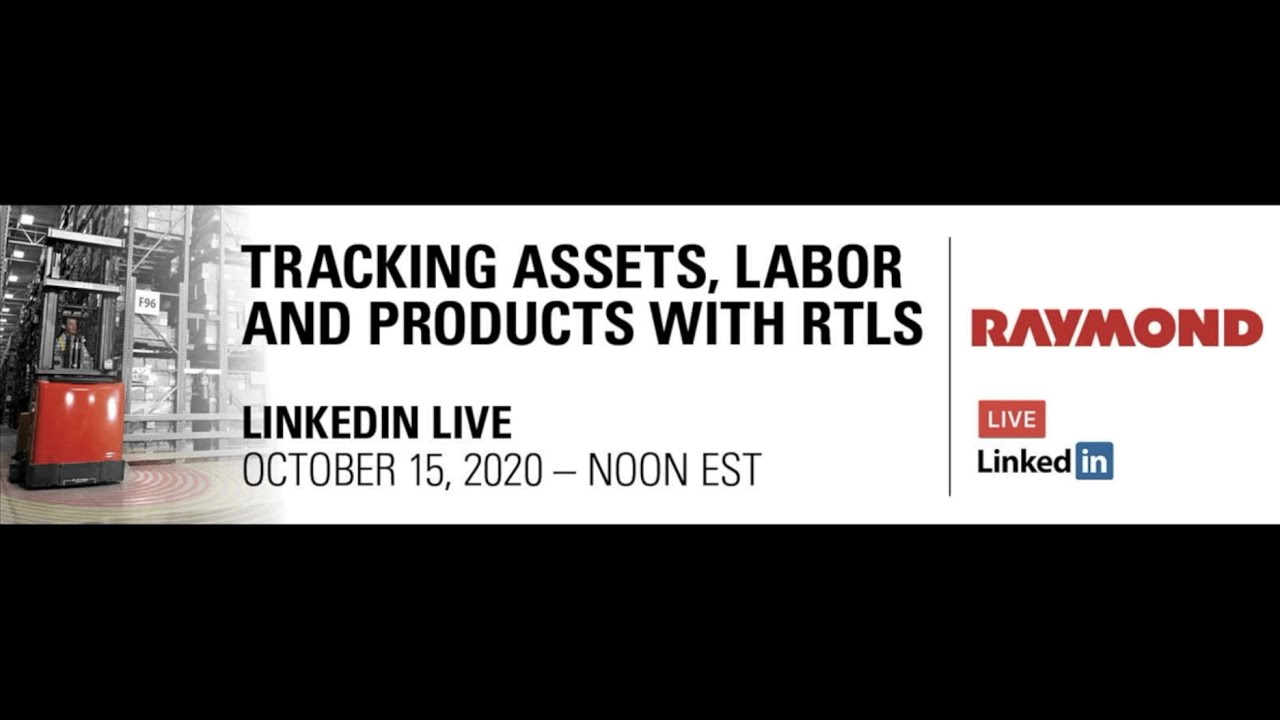 F96

TRACKING ASSETS, LABOR AND PRODUCTS WITH RTLS

LINKEDIN LIVE
OCTOBER 15, 2020 – NOON EST

RAYMOND

LIVE
Linked in